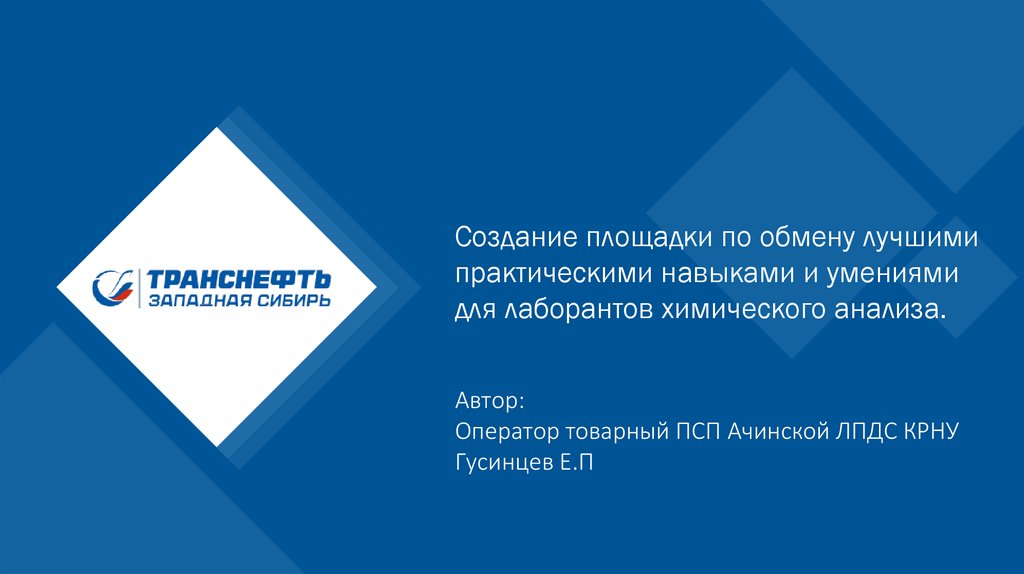 ТРАНСНЕФТЬ
ЗАПАДНАЯ СИБИРЬ

Создание площадки по обмену лучшими практическими навыками и умениями для лаборантов химического анализа.

Автор:
Оператор товарный ПСП Ачинской ЛПДС КРНУ
Гусинцев Е.П